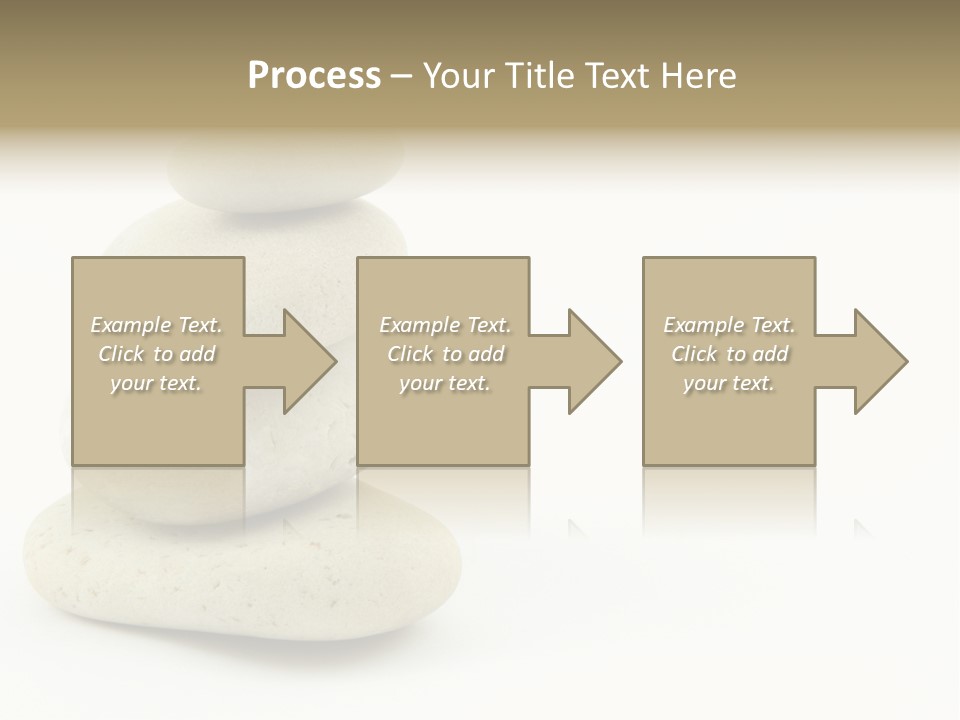 Process – Your Title Text Here

Example Text. Click to add your text.

Example Text. Click to add your text.

Example Text. Click to add your text.